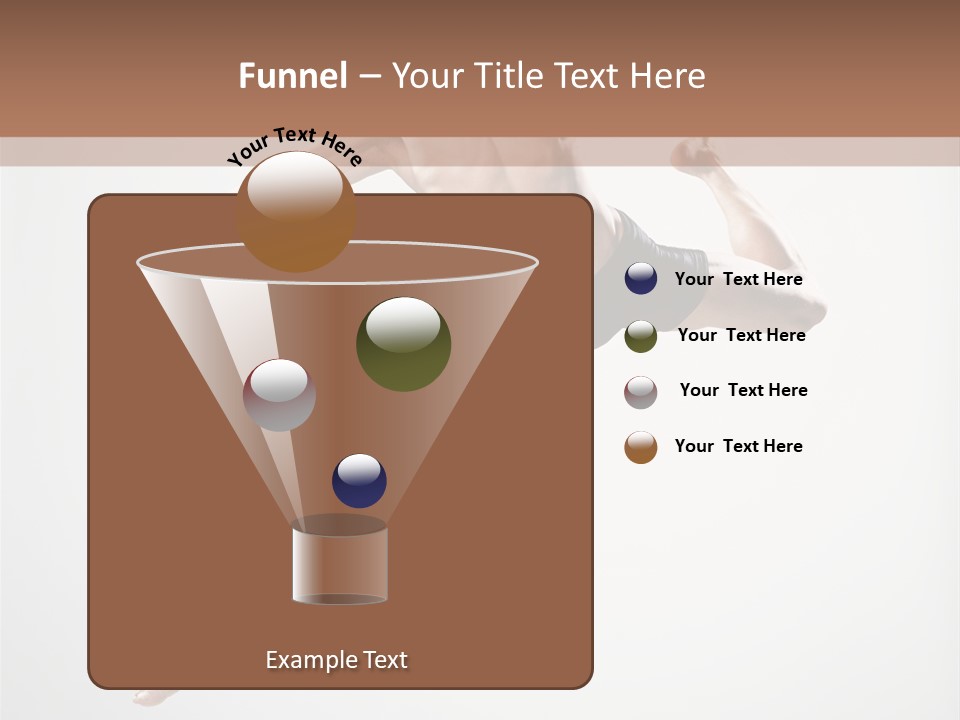 Funnel – Your Title Text Here

Your Text Here

Your Text Here

Your Text Here

Your Text Here

Your Text Here

Example Text